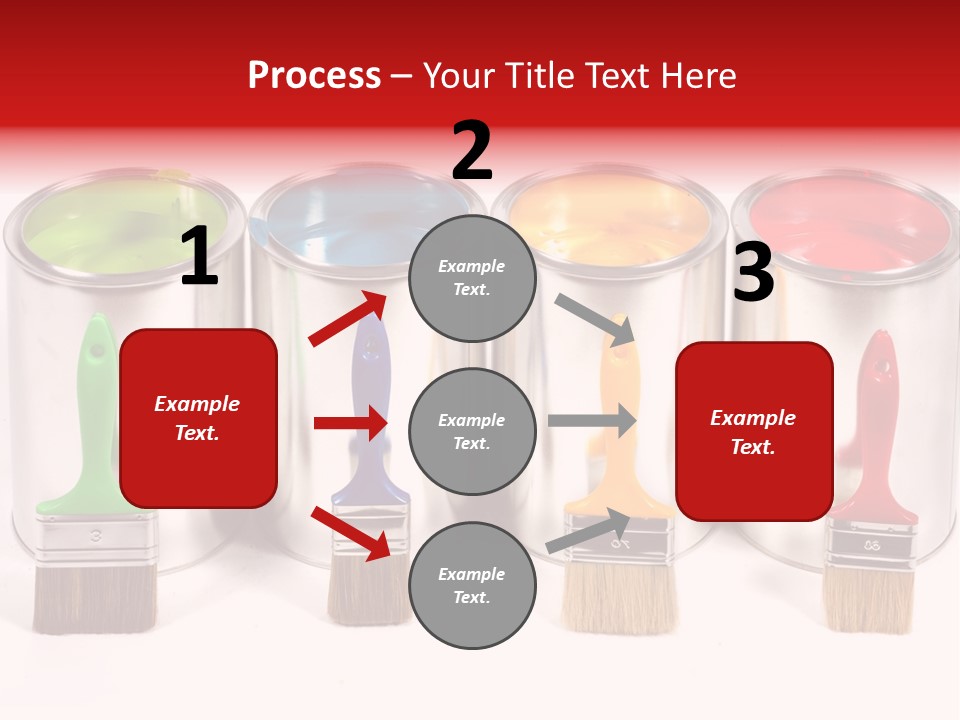 Process – Your Title Text Here

1

Example Text.

2

Example Text.

Example Text.

Example Text.

3

Example Text.